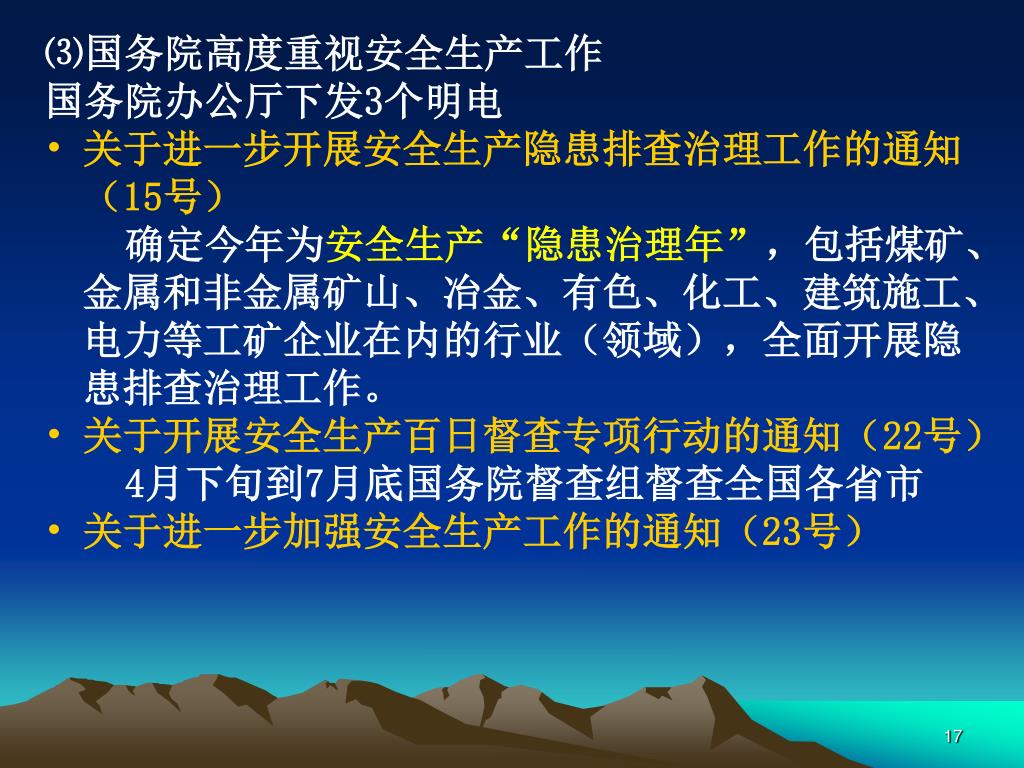 ⑶国务院高度重视安全生产工作
国务院办公厅下发3个明电

• 关于进一步开展安全生产隐患排查治理工作的通知（15号）

确定今年为安全生产“隐患治理年”，包括煤矿、金属和非金属矿山、冶金、有色、化工、建筑施工、电力等工矿企业在内的行业（领域），全面开展隐患排查治理工作。

• 关于开展安全生产百日督查专项行动的通知（22号）

4月下旬到7月底国务院督查组督查全国各省市

• 关于进一步加强安全生产工作的通知（23号）

17